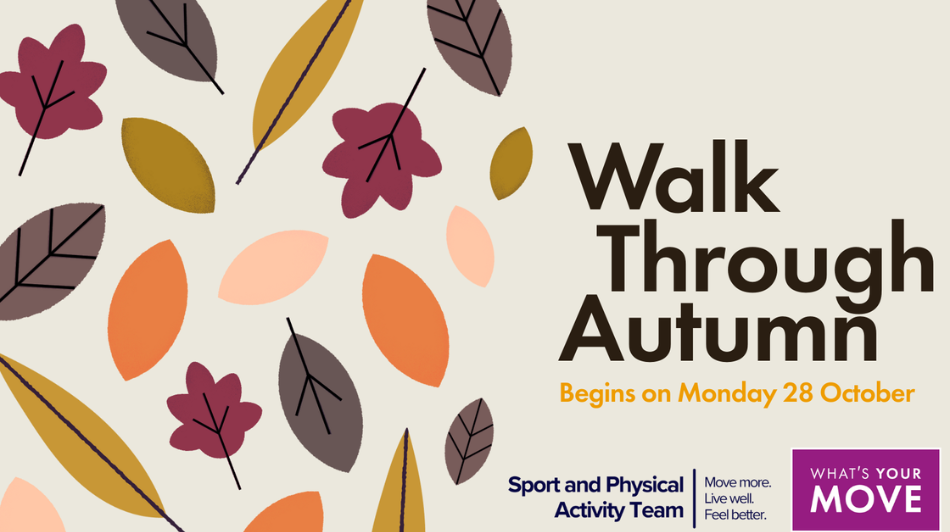 Walk Through Autumn

Begins on Monday 28 October

Sport and Physical Activity Team

Move more.
Live well.
Feel better.

WHAT'S YOUR MOVE